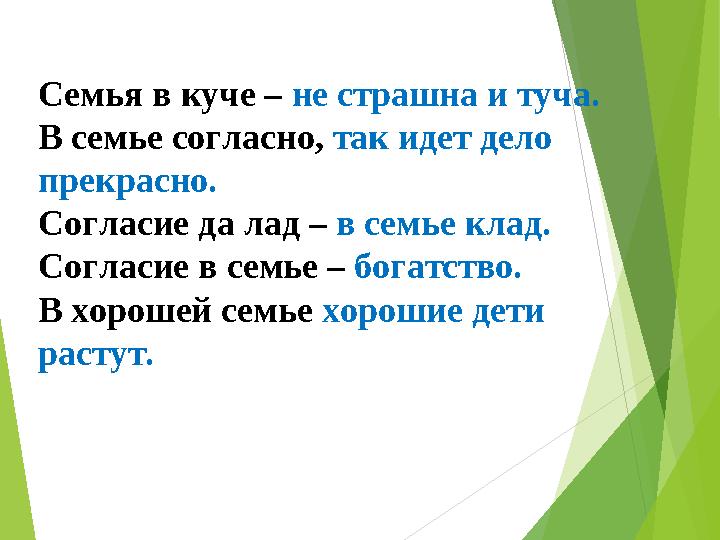 Семья в куче – не страшна и туча.
В семье согласно, так идет дело прекрасно.
Согласие да лад – в семье клад.
Согласие в семье – богатство.
В хорошей семье хорошие дети растут.